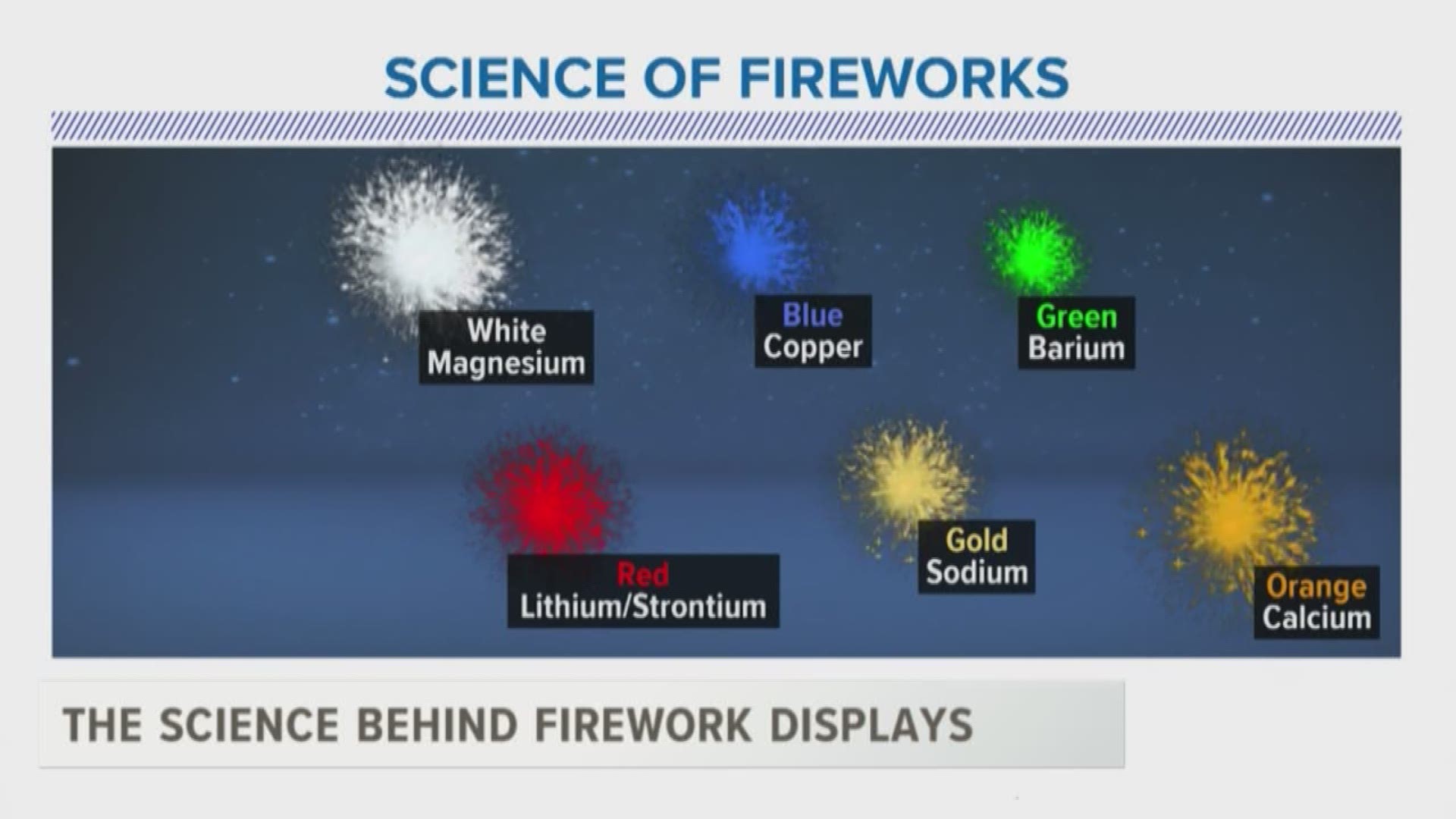 SCIENCE OF FIREWORKS

White
Magnesium

Blue
Copper

Green
Barium

Red
Lithium/Strontium

Gold
Sodium

Orange
Calcium

THE SCIENCE BEHIND FIREWORK DISPLAYS